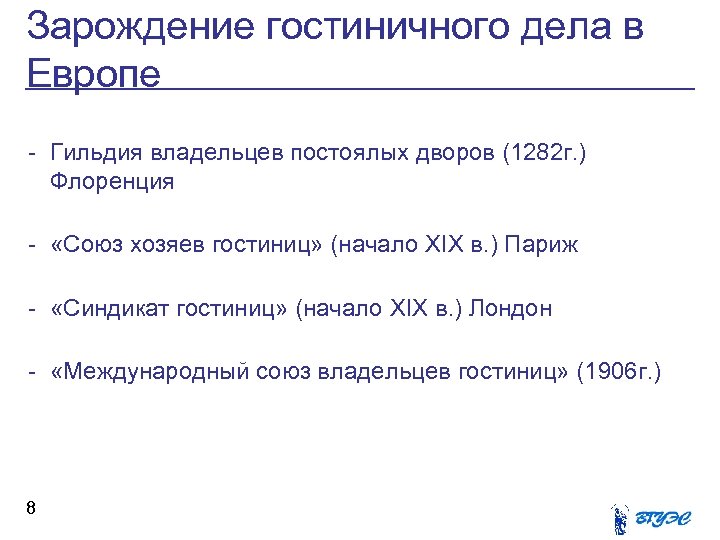 Зарождение гостиничного дела в Европе

- Гильдия владельцев постоялых дворов (1282г.) Флоренция

- «Союз хозяев гостиниц» (начало XIX в.) Париж

- «Синдикат гостиниц» (начало XIX в.) Лондон

- «Международный союз владельцев гостиниц» (1906г.)

8

ВГУЭС